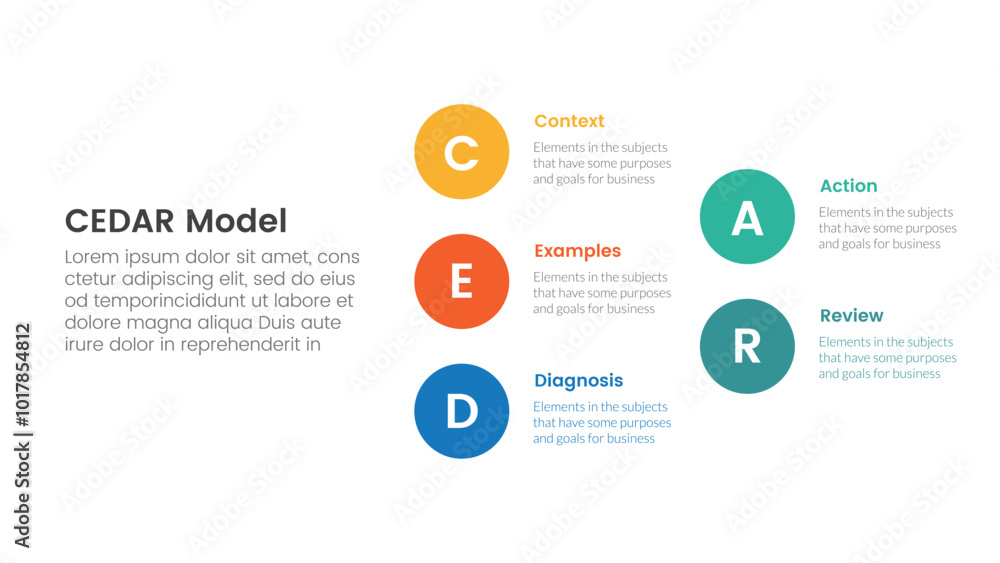 CEDAR Model

Lorem ipsum dolor sit amet, cons ctetur adipiscing elit, sed do eius od temporincididunt ut labore et dolore magna aliqua Duis aute irure dolor in reprehenderit in

C

Context

Elements in the subjects that have some purposes and goals for business

E

Examples

Elements in the subjects that have some purposes and goals for business

D

Diagnosis

Elements in the subjects that have some purposes and goals for business

A

Action

Elements in the subjects that have some purposes and goals for business

R

Review

Elements in the subjects that have some purposes and goals for business

Adobe Stock | #1017854812